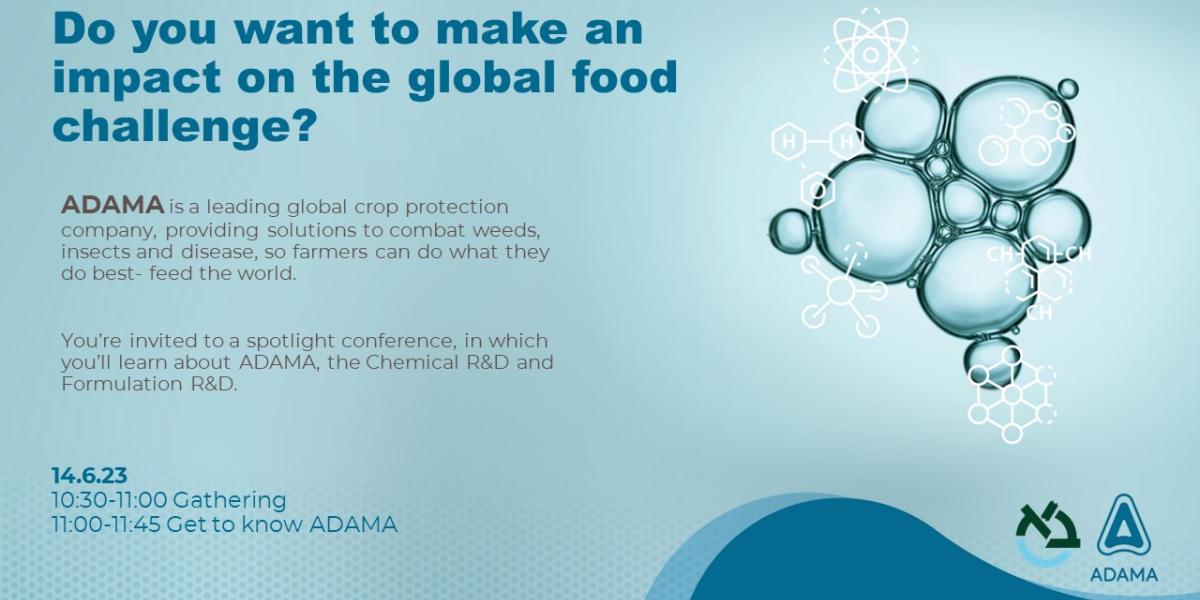 Do you want to make an impact on the global food challenge?

ADAMA is a leading global crop protection company, providing solutions to combat weeds, insects and disease, so farmers can do what they do best- feed the world.

You're invited to a spotlight conference, in which you'll learn about ADAMA, the Chemical R&D and Formulation R&D.

14.6.23
10:30-11:00 Gathering
11:00-11:45 Get to know ADAMA

H H CH CH CH

בא

ADAMA